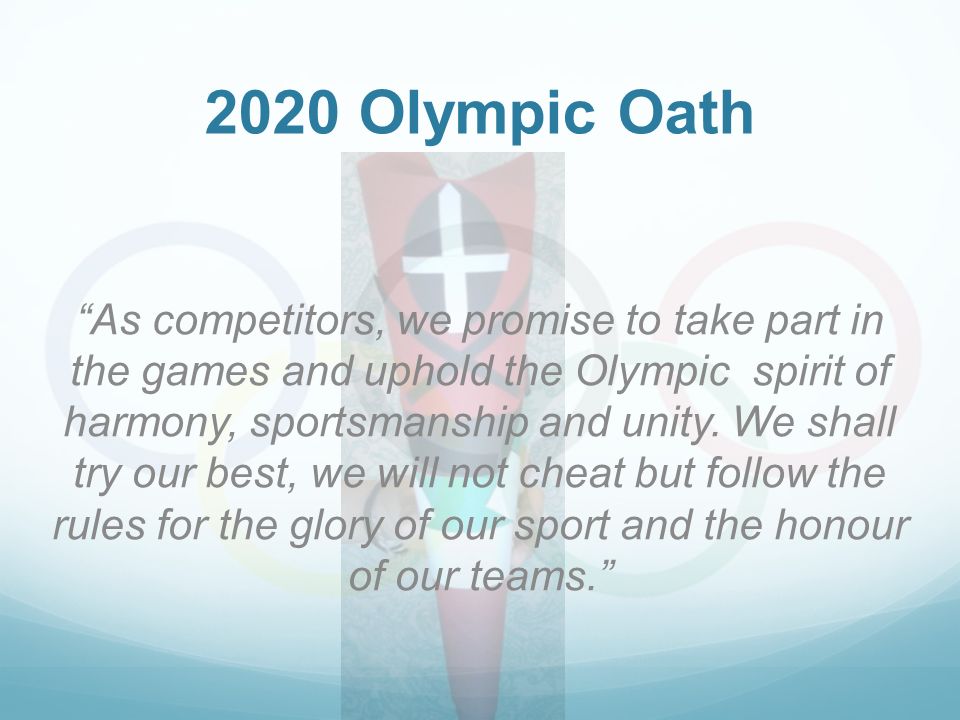 2020 Olympic Oath

“As competitors, we promise to take part in the games and uphold the Olympic  spirit of harmony, sportsmanship and unity. We shall try our best, we will not cheat but follow the rules for the glory of our sport and the honour of our teams.”